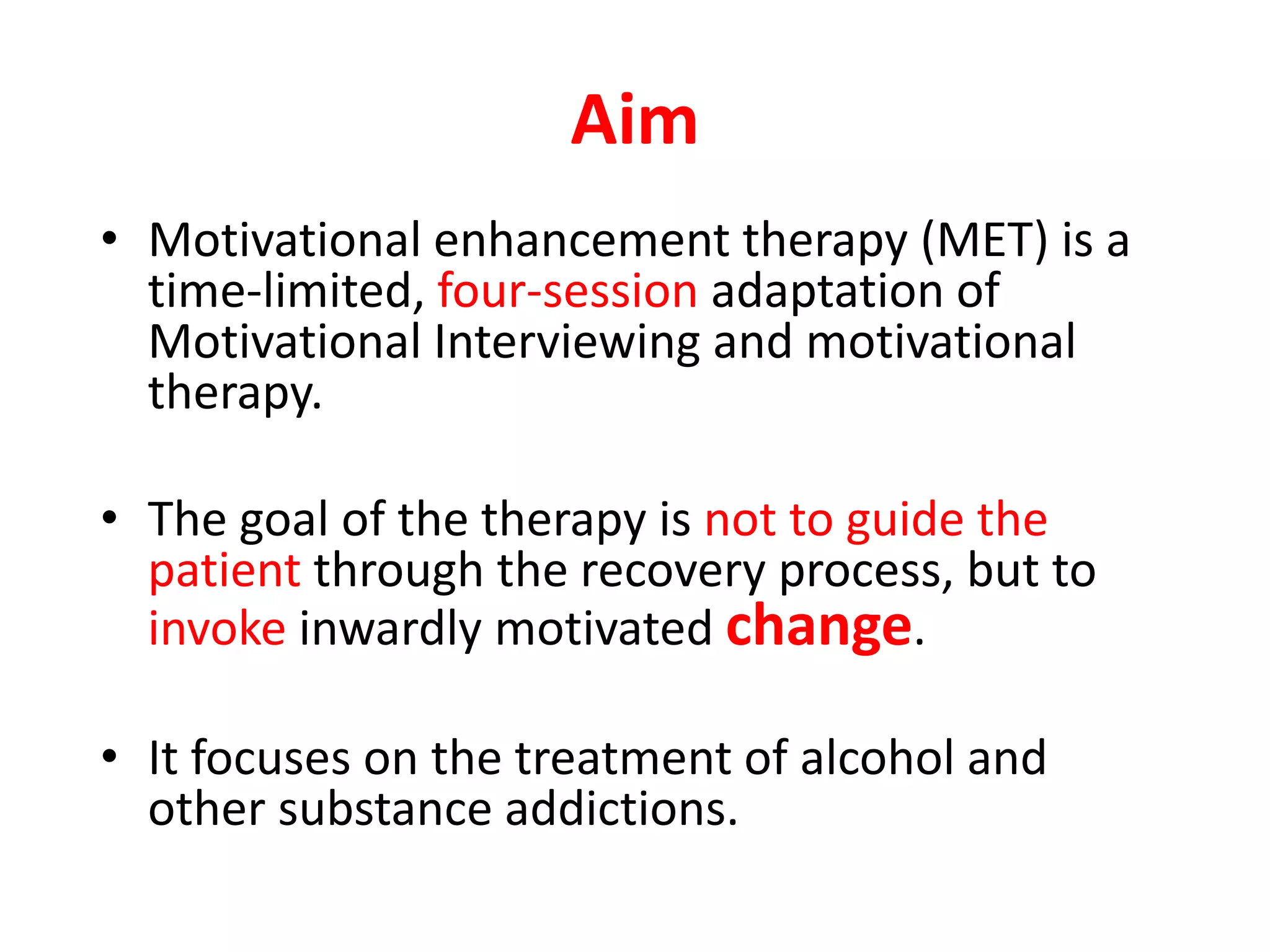 Aim

• Motivational enhancement therapy (MET) is a time-limited, four-session adaptation of Motivational Interviewing and motivational therapy.

• The goal of the therapy is not to guide the patient through the recovery process, but to invoke inwardly motivated change.

• It focuses on the treatment of alcohol and other substance addictions.